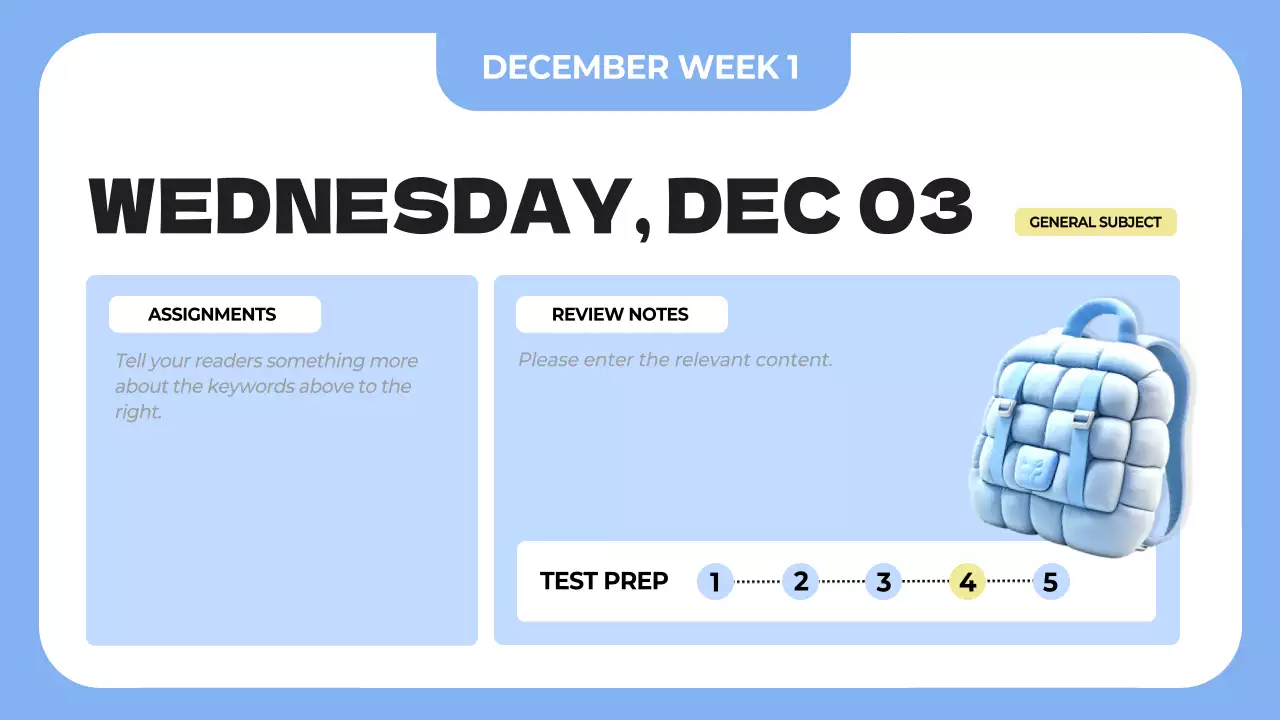 DECEMBER WEEK 1

WEDNESDAY, DEC 03

GENERAL SUBJECT

ASSIGNMENTS

Tell your readers something more about the keywords above to the right.

REVIEW NOTES

Please enter the relevant content.

TEST PREP 1 2 3 4 5